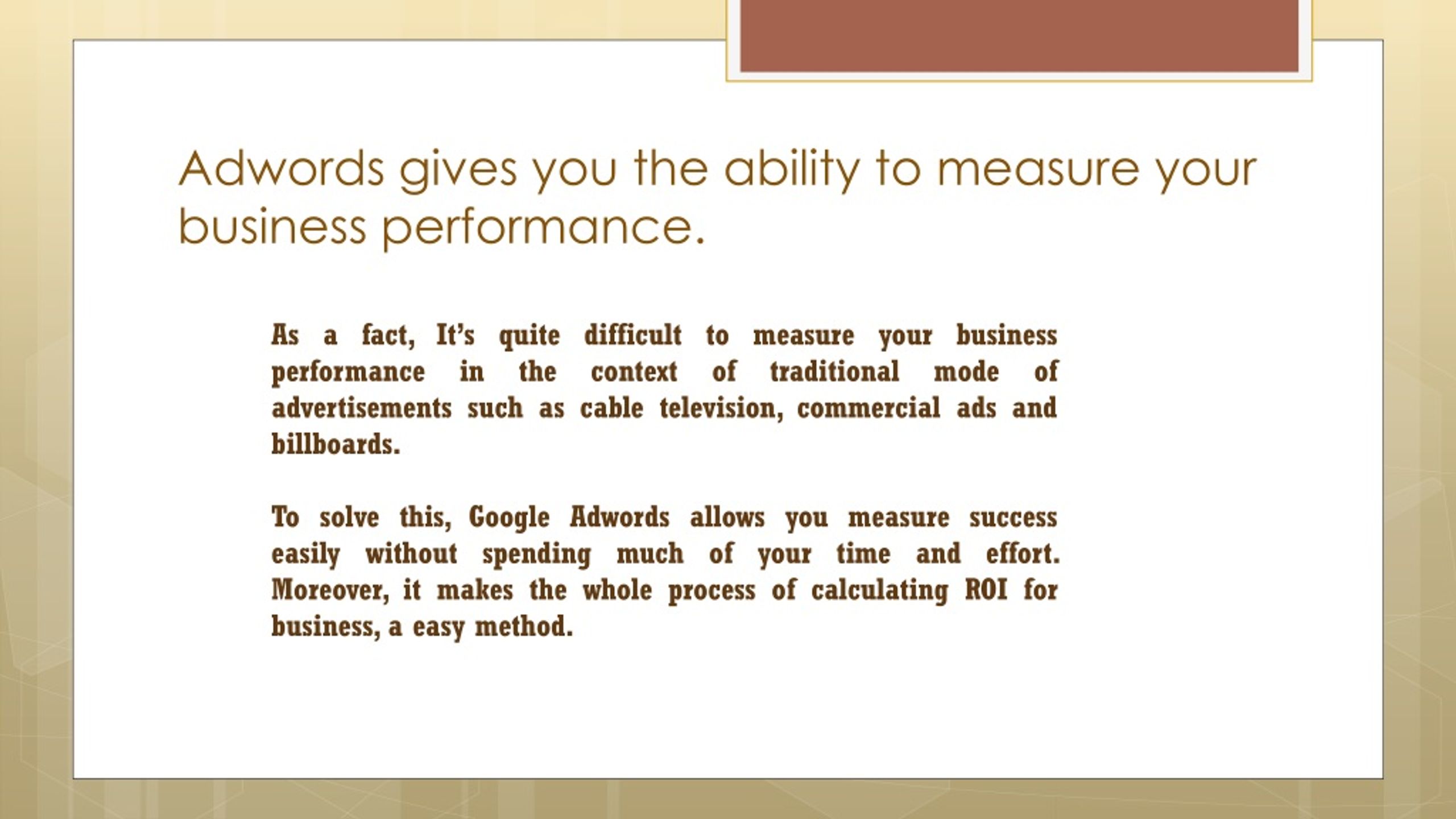 Adwords gives you the ability to measure your business performance.

As a fact, It's quite difficult to measure your business performance in the context of traditional mode of advertisements such as cable television, commercial ads and billboards.

To solve this, Google Adwords allows you measure success easily without spending much of your time and effort. Moreover, it makes the whole process of calculating ROI for business, a easy method.